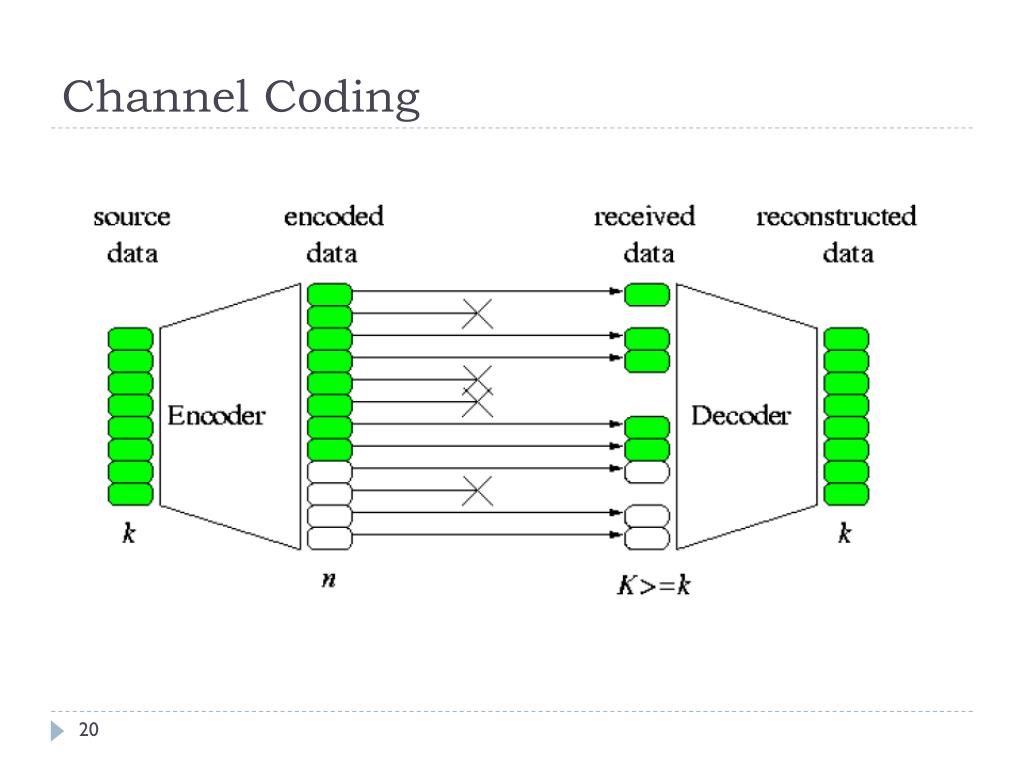 Channel Coding

source data

encoded data

received data

reconstructed data

Encoder

Decoder

$k$

$n$

$K>=k$

$k$

20